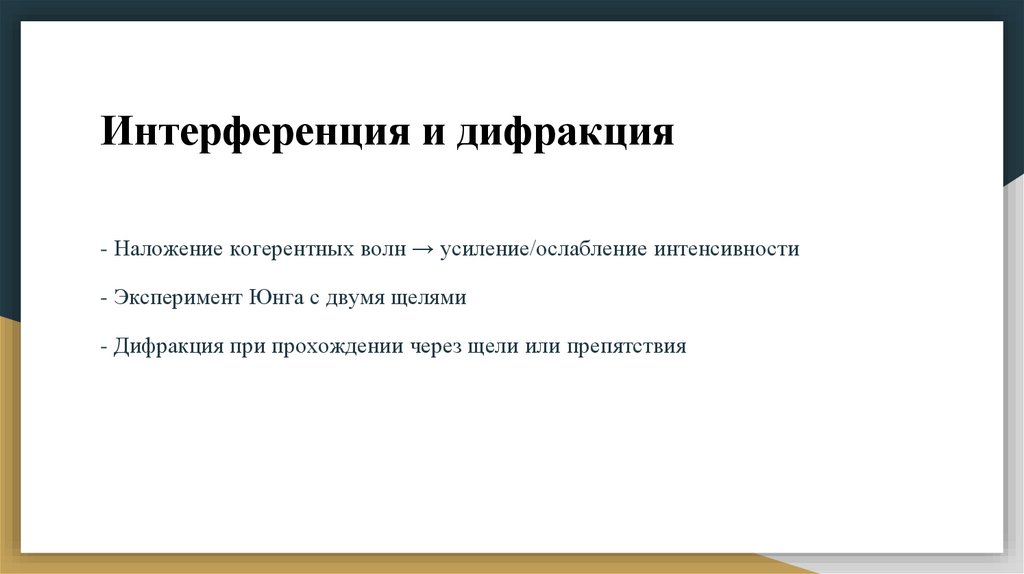 Интерференция и дифракция

- Наложение когерентных волн → усиление/ослабление интенсивности

- Эксперимент Юнга с двумя щелями

- Дифракция при прохождении через щели или препятствия